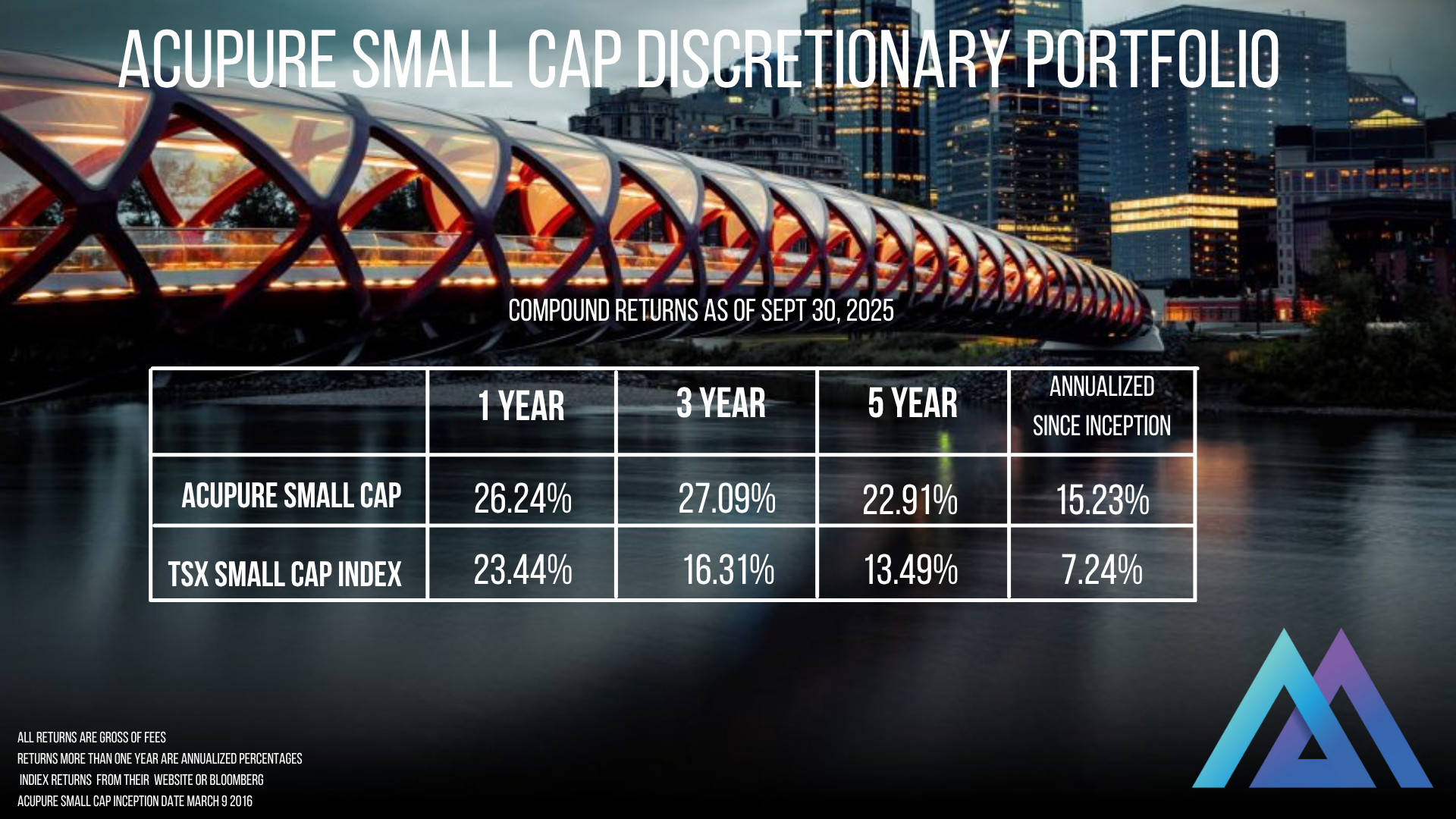 ACUPURE SMALL CAP DISCRETIONARY PORTFOLIO

COMPOUND RETURNS AS OF SEPT 30, 2025

| | 1 YEAR | 3 YEAR | 5 YEAR | ANNUALIZED SINCE INCEPTION |
|---|---|---|---|---|
| ACUPURE SMALL CAP | 26.24% | 27.09% | 22.91% | 15.23% |
| TSX SMALL CAP INDEX | 23.44% | 16.31% | 13.49% | 7.24% |

ALL RETURNS ARE GROSS OF FEES
RETURNS MORE THAN ONE YEAR ARE ANNUALIZED PERCENTAGES
INDIEX RETURNS FROM THEIR WEBSITE OR BLOOMBERG
ACUPURE SMALL CAP INCEPTION DATE MARCH 9 2016